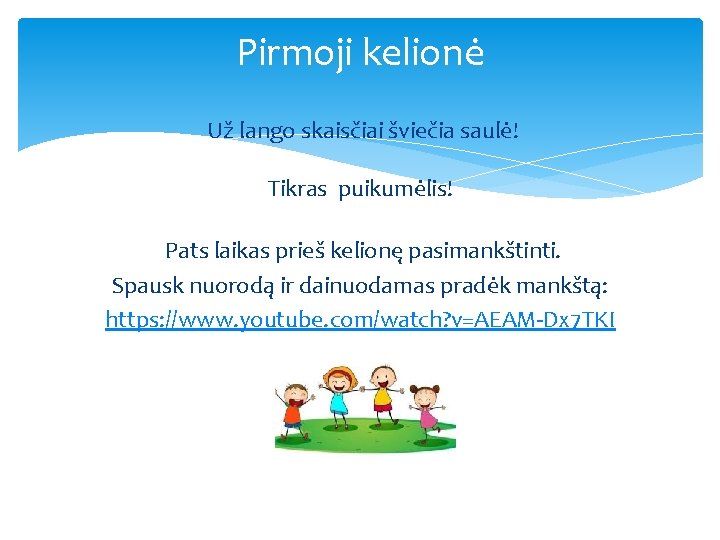 Pirmoji kelionė

Už lango skaisčiai šviečia saulė!

Tikras puikumėlis!

Pats laikas prieš kelionę pasimankštinti.
Spausk nuorodą ir dainuodamas pradėk mankštą:
https://www.youtube.com/watch?v=AEAM-Dx7TKI